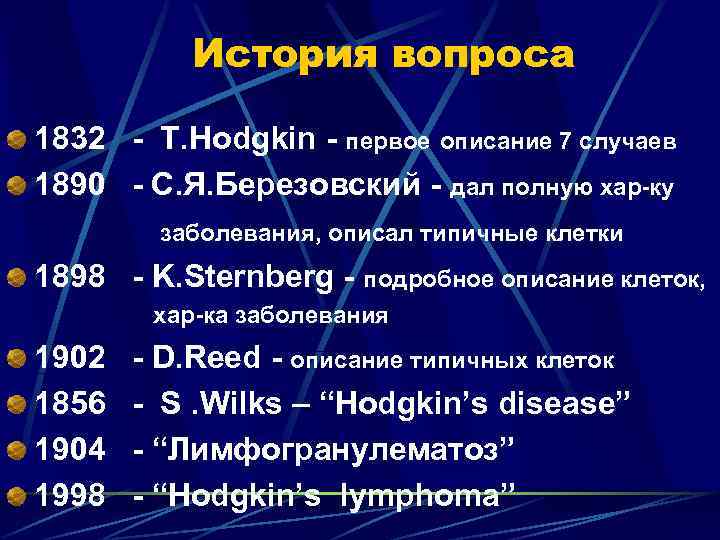 История вопроса

1832 - T.Hodgkin - первое описание 7 случаев
1890 - С.Я.Березовский - дал полную хар-ку заболевания, описал типичные клетки
1898 - K.Sternberg - подробное описание клеток, хар-ка заболевания
1902 - D.Reed - описание типичных клеток
1856 - S .Wilks – “Hodgkin’s disease”
1904 - “Лимфогранулематоз”
1998 - “Hodgkin’s lymphoma”